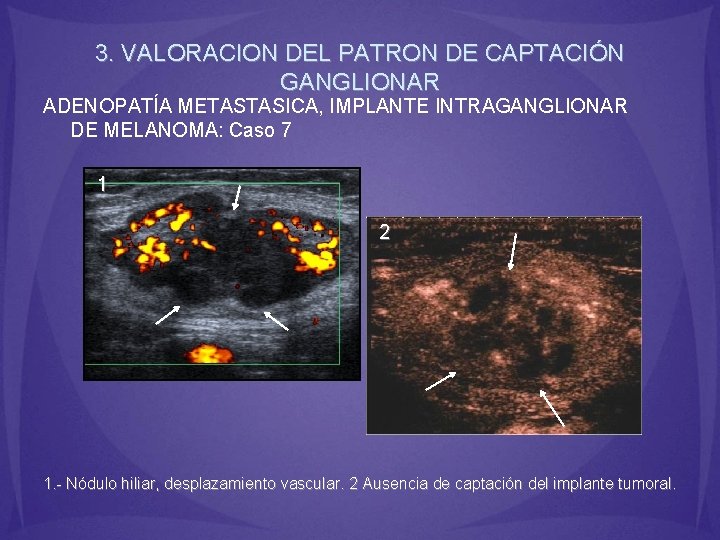 3. VALORACION DEL PATRON DE CAPTACIÓN GANGLIONAR

ADENOPATÍA METASTASICA, IMPLANTE INTRAGANGLIONAR DE MELANOMA: Caso 7

1

2

1.- Nódulo hiliar, desplazamiento vascular. 2 Ausencia de captación del implante tumoral.